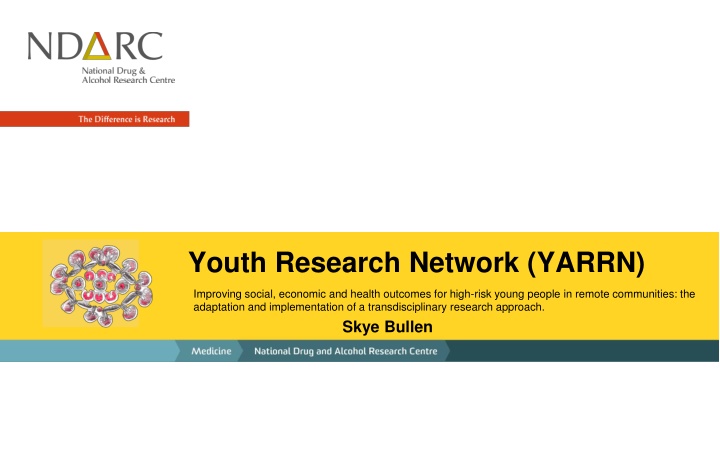 NDARC
National Drug & Alcohol Research Centre

The Difference is Research

Youth Research Network (YARRN)

Improving social, economic and health outcomes for high-risk young people in remote communities: the adaptation and implementation of a transdisciplinary research approach.

Skye Bullen

Medicine

National Drug and Alcohol Research Centre